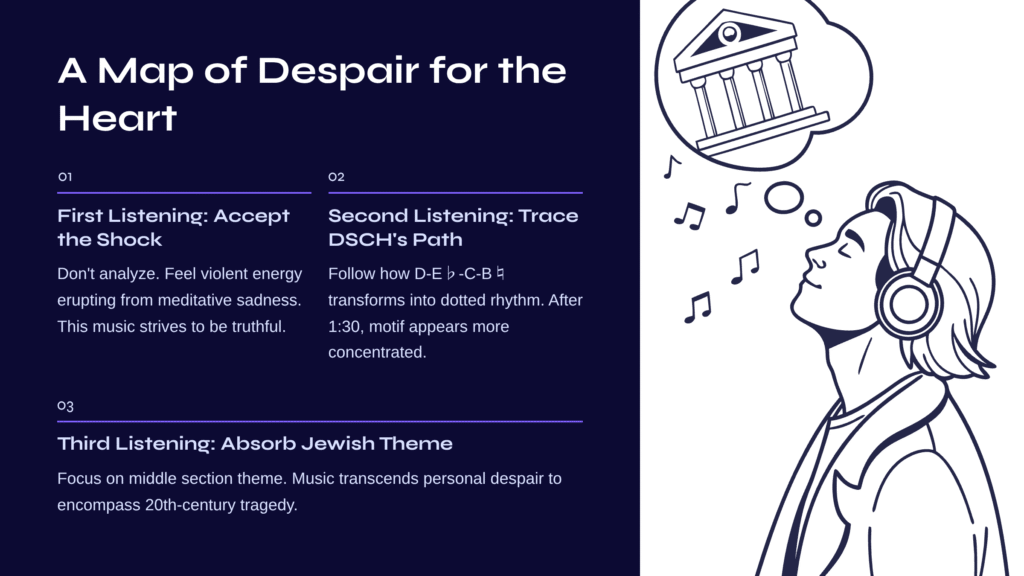 A Map of Despair for the Heart

01

First Listening: Accept the Shock

Don't analyze. Feel violent energy erupting from meditative sadness. This music strives to be truthful.

02

Second Listening: Trace DSCH's Path

Follow how D-E♭-C-B♮ transforms into dotted rhythm. After 1:30, motif appears more concentrated.

03

Third Listening: Absorb Jewish Theme

Focus on middle section theme. Music transcends personal despair to encompass 20th-century tragedy.